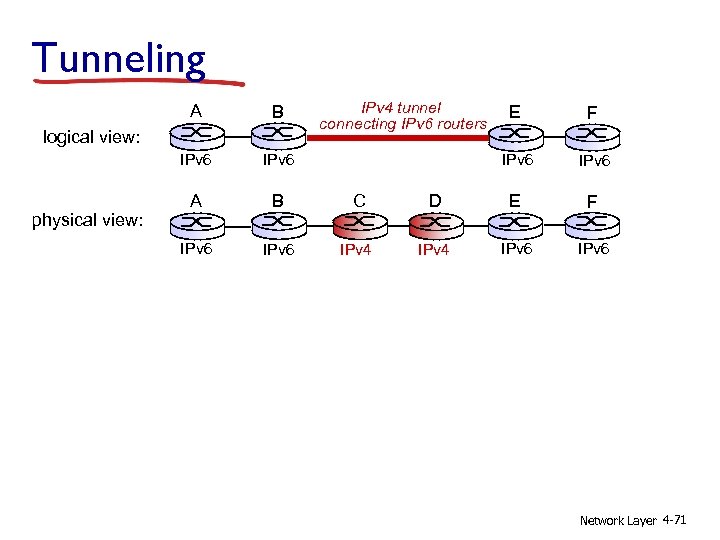 Tunneling

logical view:

A B IPv4 tunnel connecting IPv6 routers E F

IPv6 IPv6 IPv6 IPv6

physical view:

A B C D E F

IPv6 IPv6 IPv4 IPv4 IPv6 IPv6

Network Layer 4-71